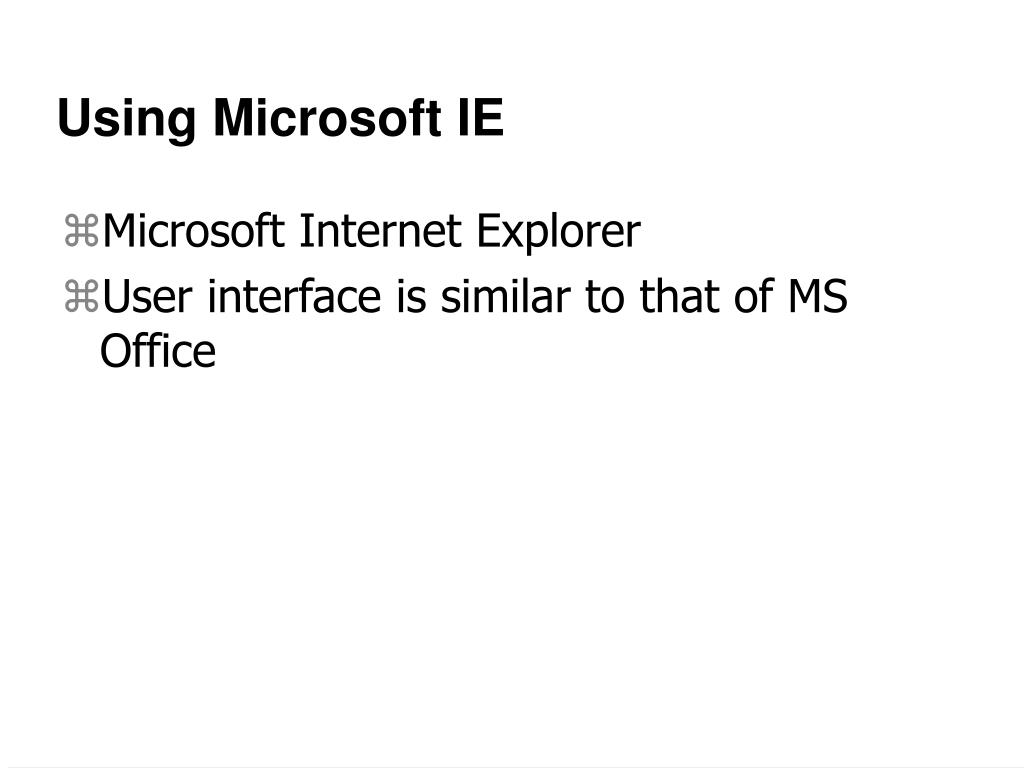 Using Microsoft IE

⌘Microsoft Internet Explorer

⌘User interface is similar to that of MS Office